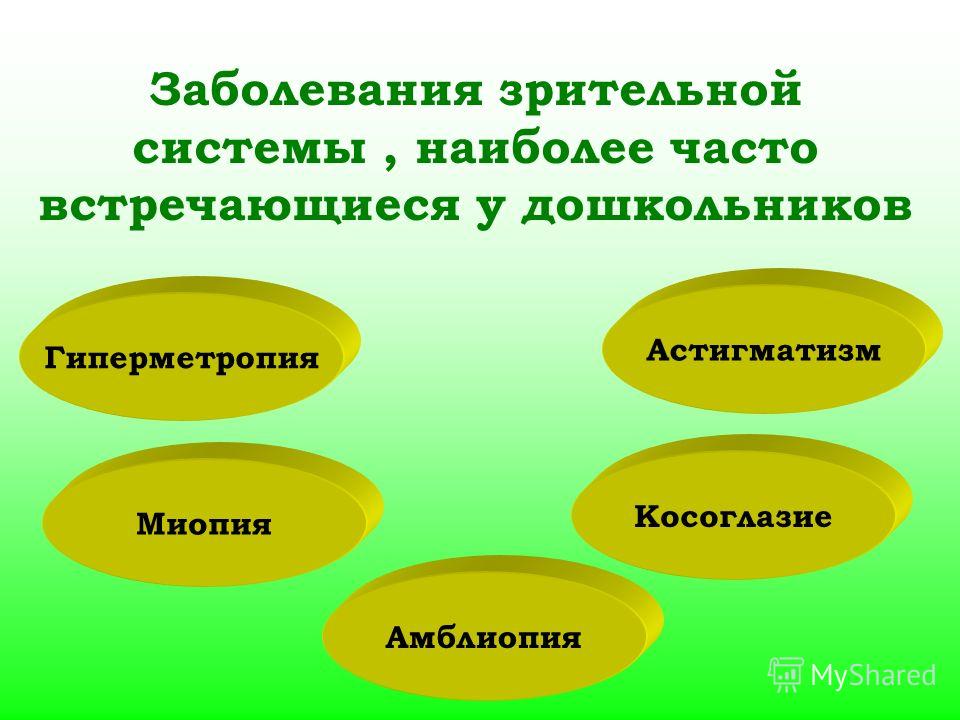 Заболевания зрительной системы , наиболее часто встречающиеся у дошкольников

Гиперметропия

Астигматизм

Миопия

Косоглазие

Амблиопия

MyShared